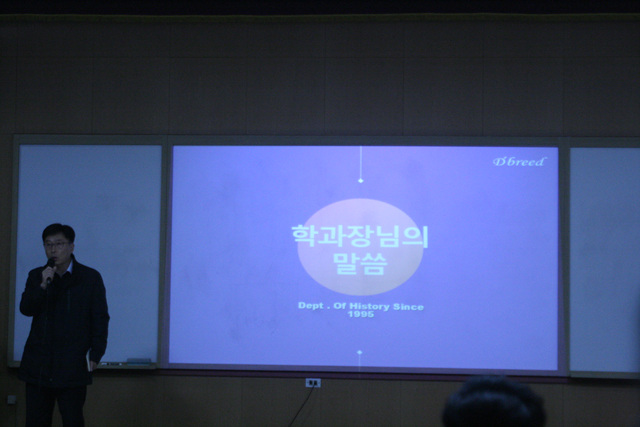 D'breed

학과장님의
말씀

Dept . Of History Since
1995